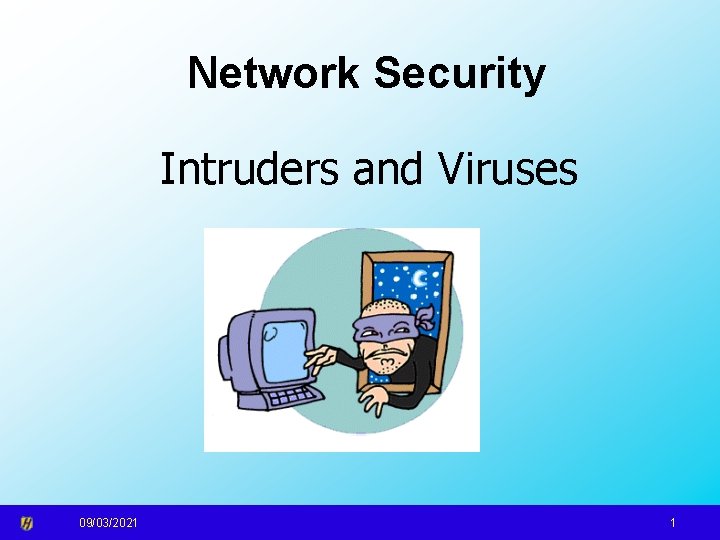 Network Security

Intruders and Viruses

09/03/2021

1